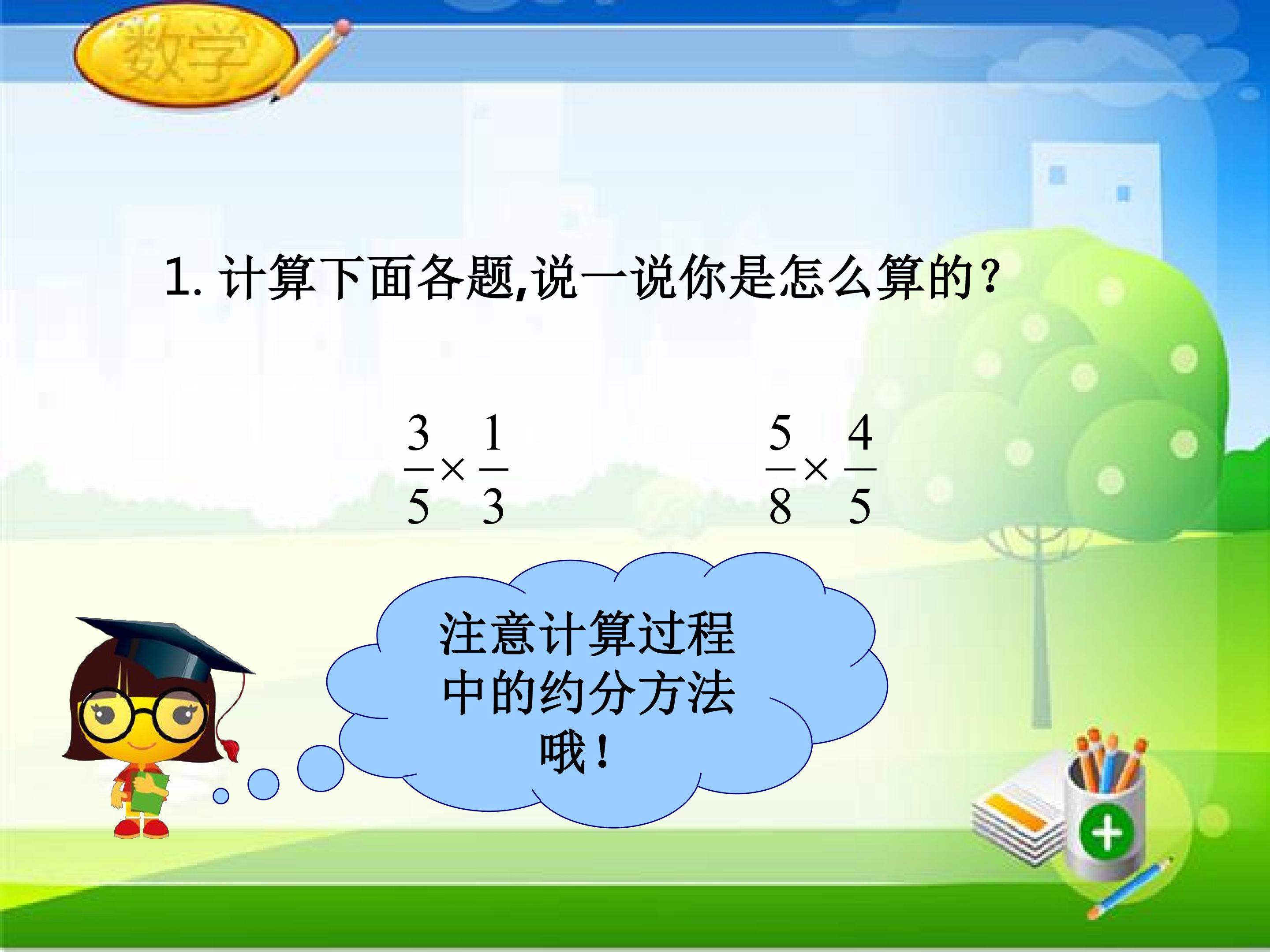 数学

1. 计算下面各题,说一说你是怎么算的?

$\frac{3}{5}\times\frac{1}{3}$　　$\frac{5}{8}\times\frac{4}{5}$

注意计算过程中的约分方法哦!